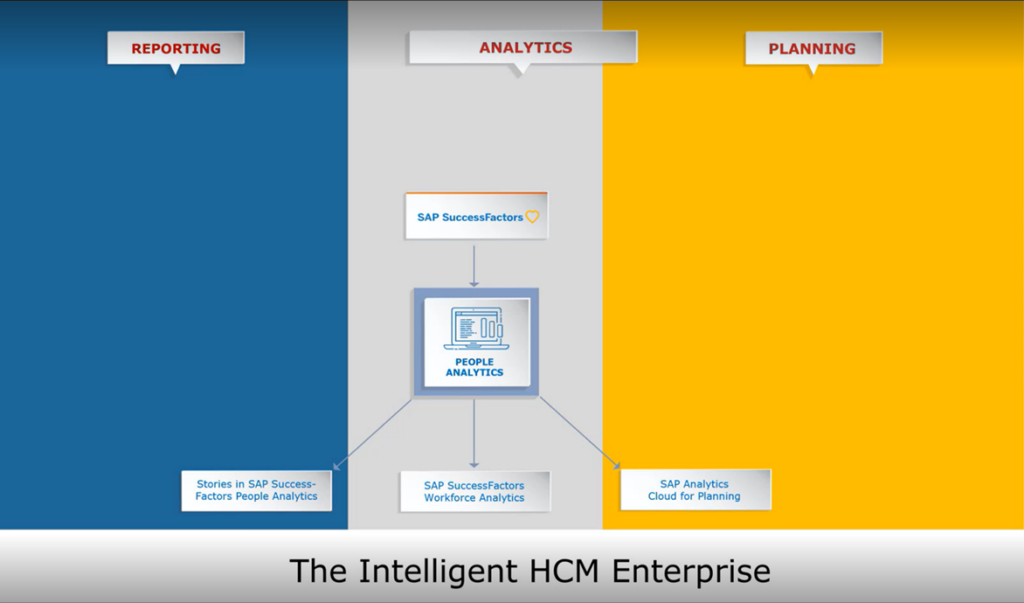 REPORTING

ANALYTICS

PLANNING

SAP SuccessFactors

PEOPLE ANALYTICS

Stories in SAP SuccessFactors People Analytics

SAP SuccessFactors Workforce Analytics

SAP Analytics Cloud for Planning

The Intelligent HCM Enterprise